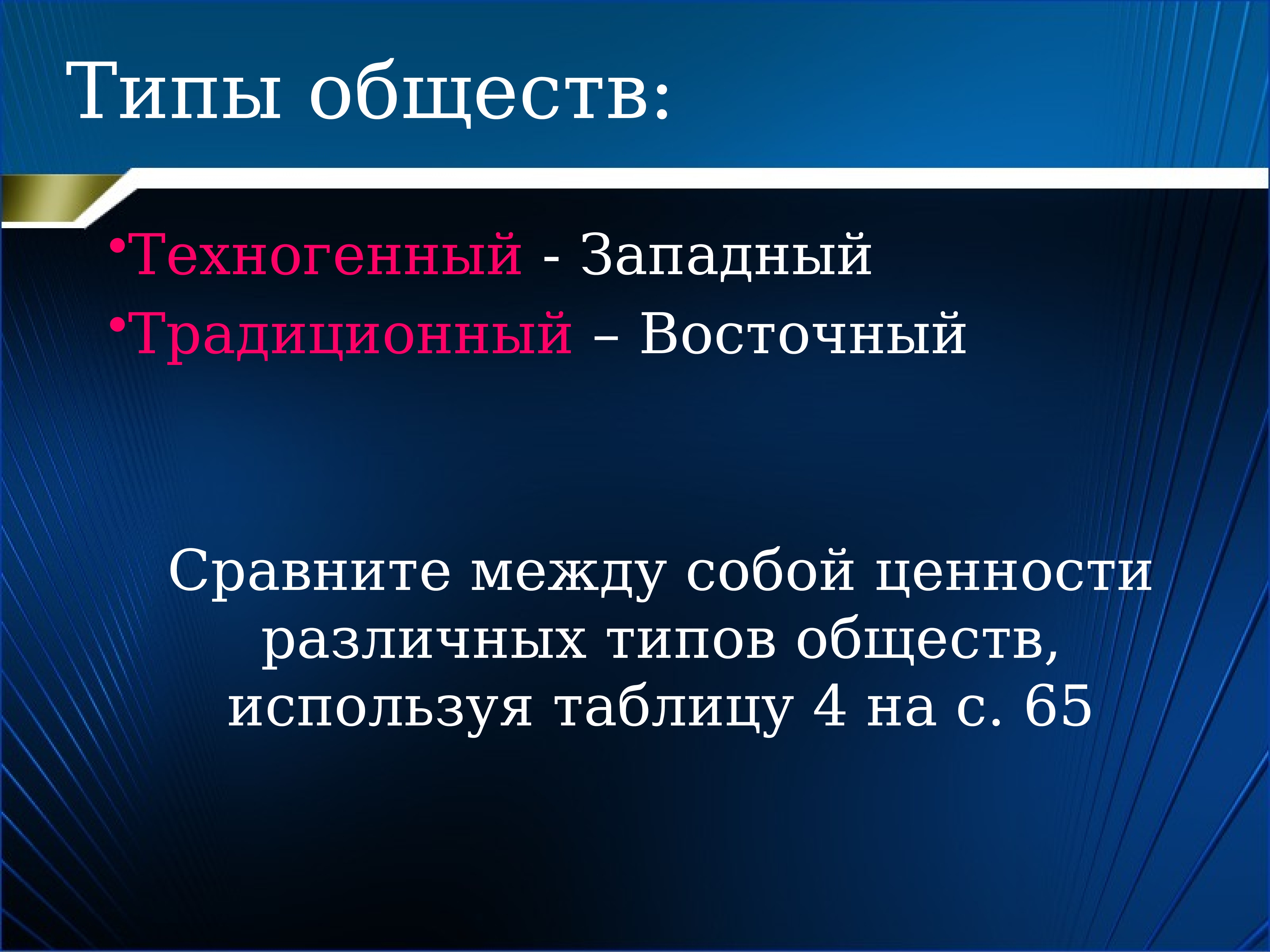 Типы обществ:

•Техногенный - Западный
•Традиционный – Восточный

Сравните между собой ценности различных типов обществ, используя таблицу 4 на с. 65